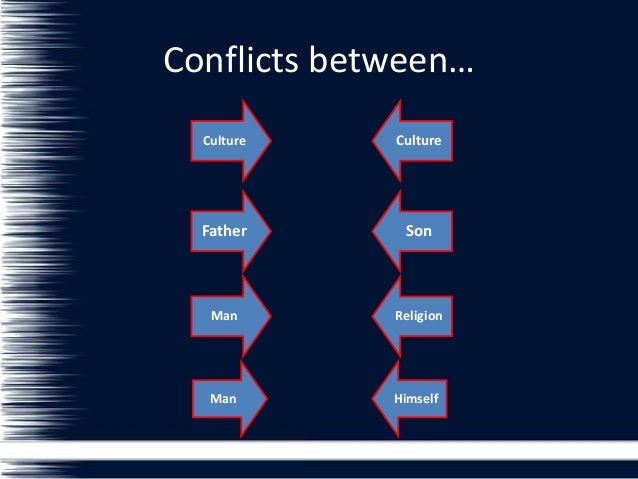 Conflicts between…

Culture

Culture

Father

Son

Man

Religion

Man

Himself